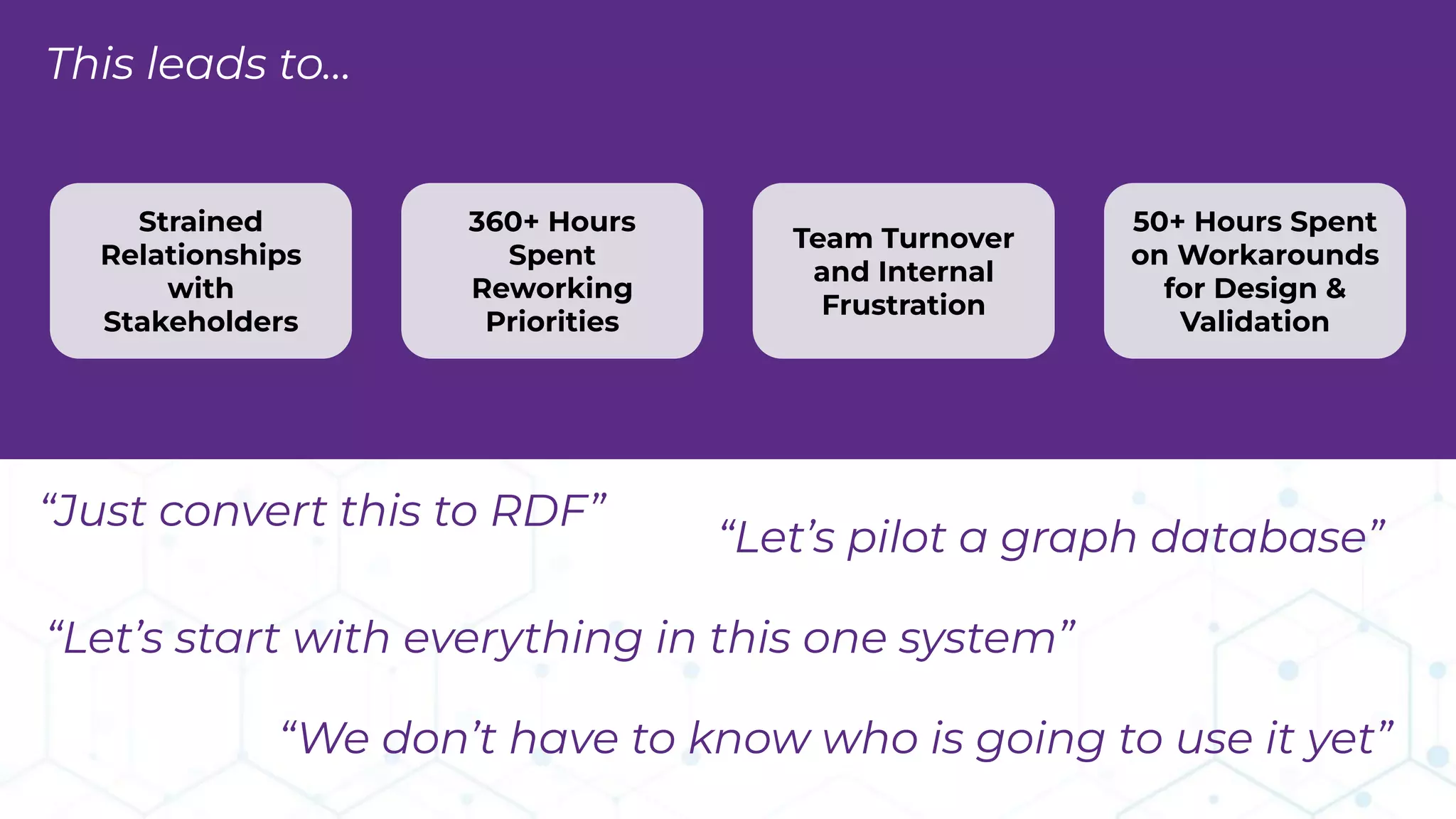 This leads to...

Strained Relationships with Stakeholders

360+ Hours Spent Reworking Priorities

Team Turnover and Internal Frustration

50+ Hours Spent on Workarounds for Design & Validation

“Just convert this to RDF”

“Let’s pilot a graph database”

“Let’s start with everything in this one system”

“We don’t have to know who is going to use it yet”